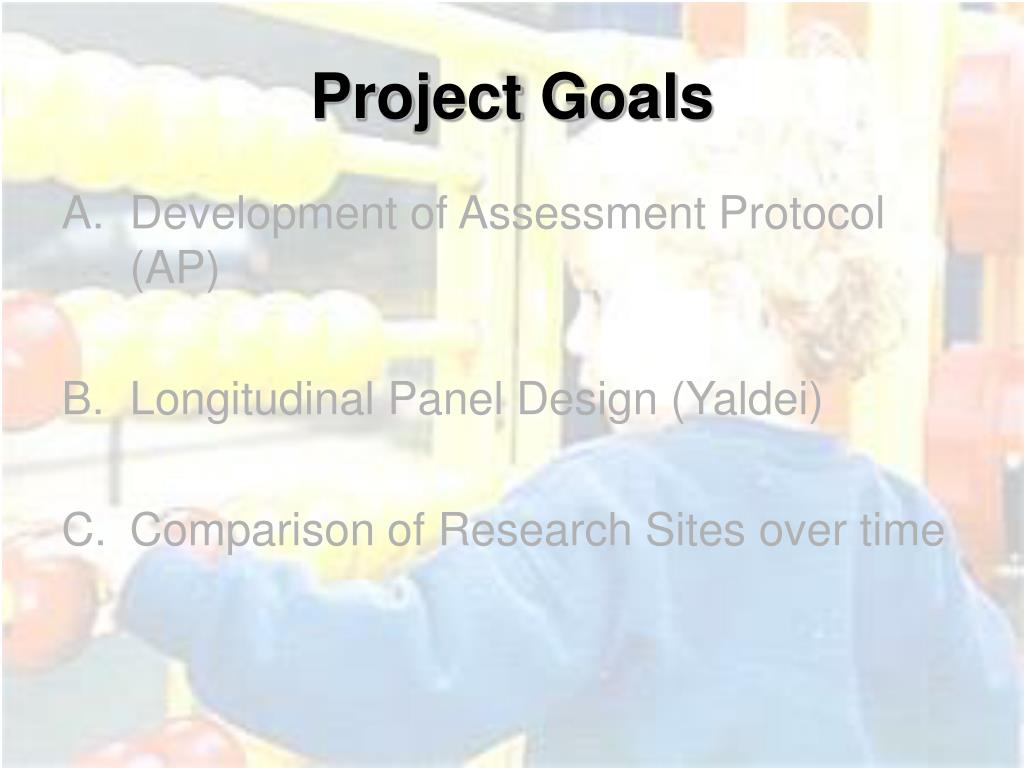 Project Goals

A. Development of Assessment Protocol (AP)

B. Longitudinal Panel Design (Yaldei)

C. Comparison of Research Sites over time